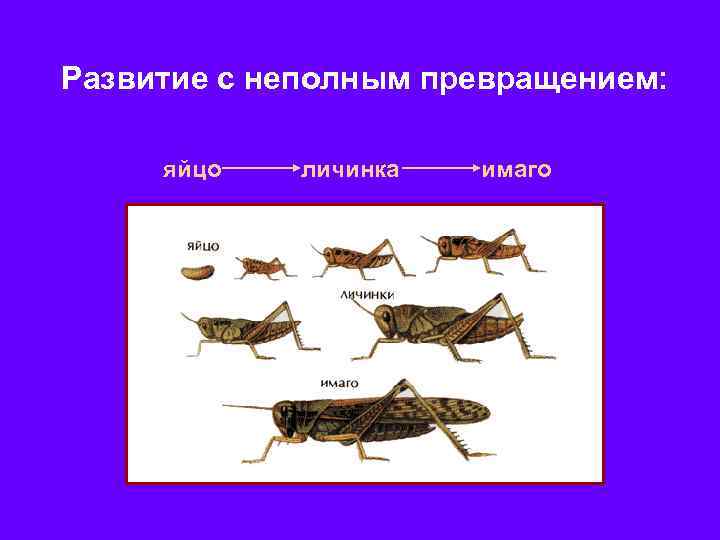 Развитие с неполным превращением:

яйцо → личинка → имаго

яйцо

личинки

имаго